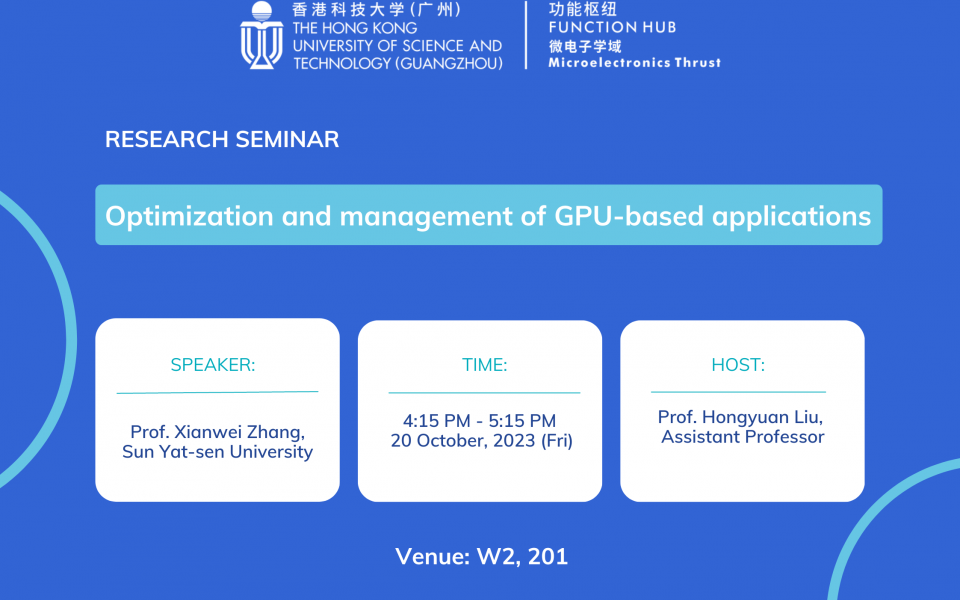 香港科技大学（广州）
THE HONG KONG UNIVERSITY OF SCIENCE AND TECHNOLOGY (GUANGZHOU)

功能枢纽
FUNCTION HUB
微电子学域
Microelectronics Thrust

RESEARCH SEMINAR

Optimization and management of GPU-based applications

SPEAKER:

Prof. Xianwei Zhang, Sun Yat-sen University

TIME:

4:15 PM - 5:15 PM
20 October, 2023 (Fri)

HOST:

Prof. Hongyuan Liu, Assistant Professor

Venue: W2, 201